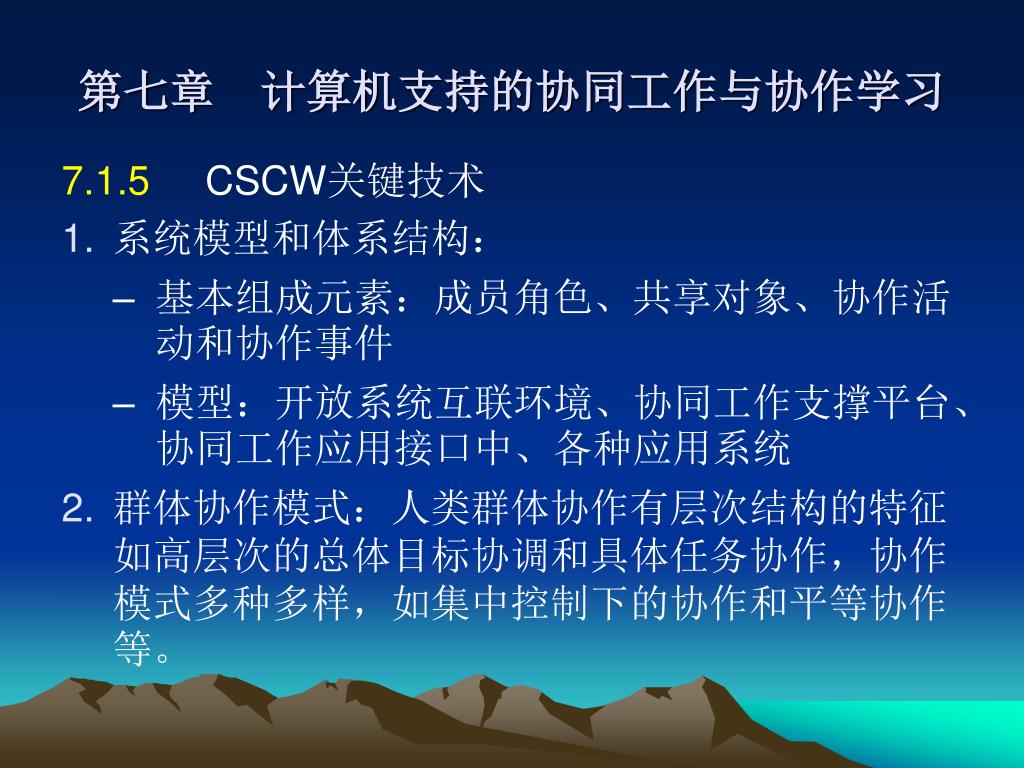 第七章　计算机支持的协同工作与协作学习

7.1.5　CSCW关键技术

1. 系统模型和体系结构：

– 基本组成元素：成员角色、共享对象、协作活动和协作事件

– 模型：开放系统互联环境、协同工作支撑平台、协同工作应用接口中、各种应用系统

2. 群体协作模式：人类群体协作有层次结构的特征如高层次的总体目标协调和具体任务协作，协作模式多种多样，如集中控制下的协作和平等协作等。